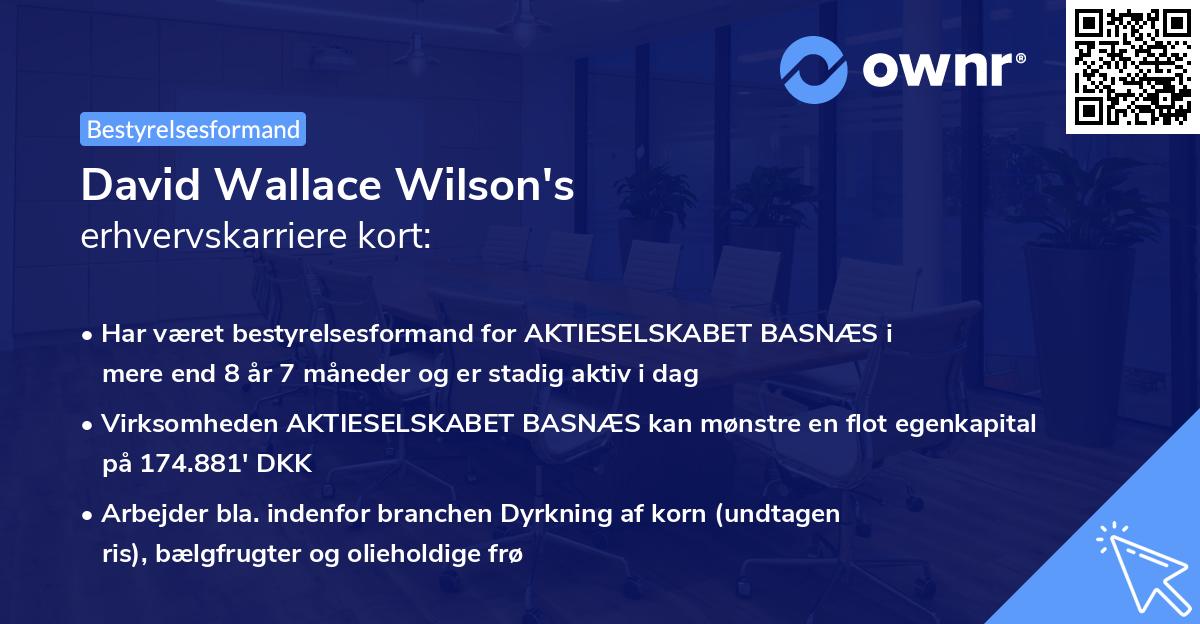 ownr®

Bestyrelsesformand

David Wallace Wilson's
erhvervskarriere kort:

• Har været bestyrelsesformand for AKTIESELSKABET BASNÆS i mere end 8 år 7 måneder og er stadig aktiv i dag

• Virksomheden AKTIESELSKABET BASNÆS kan mønstre en flot egenkapital på 174.881' DKK

• Arbejder bla. indenfor branchen Dyrkning af korn (undtagen ris), bælgfrugter og olieholdige frø